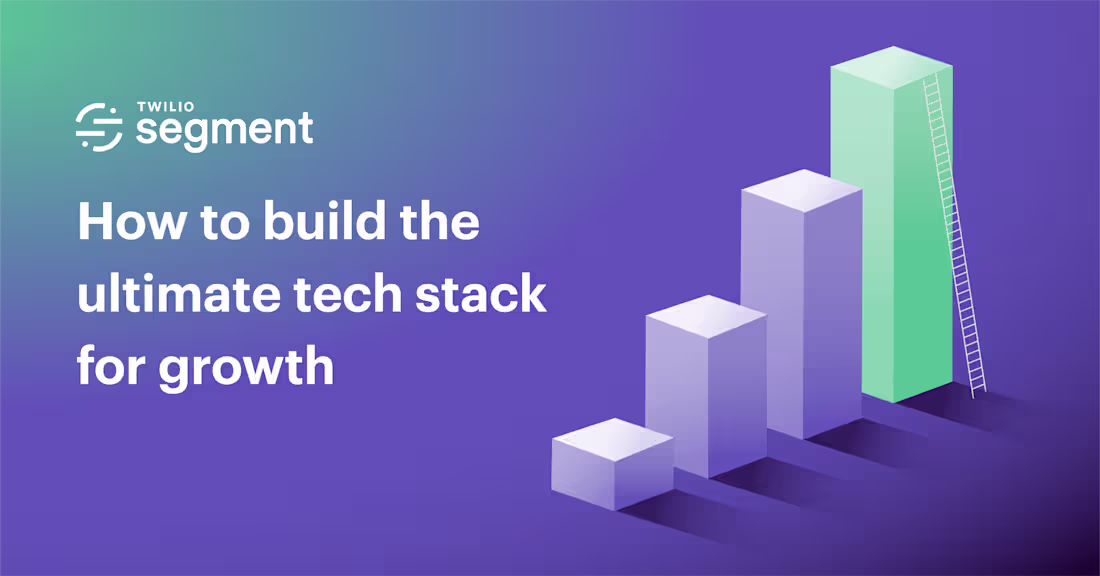 TWILIO
segment

How to build the ultimate tech stack for growth